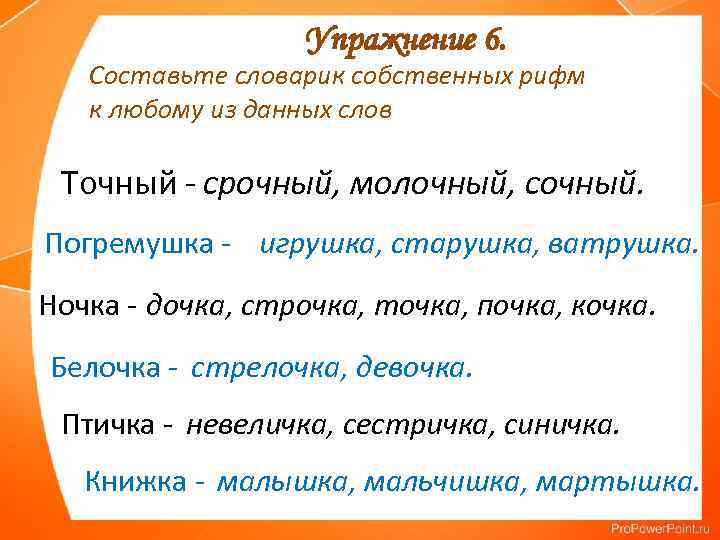 Упражнение 6.
Составьте словарик собственных рифм к любому из данных слов

Точный - срочный, молочный, сочный.

Погремушка - игрушка, старушка, ватрушка.

Ночка - дочка, строчка, точка, почка, кочка.

Белочка - стрелочка, девочка.

Птичка - невеличка, сестричка, синичка.

Книжка - малышка, мальчишка, мартышка.

ProPowerPoint.ru